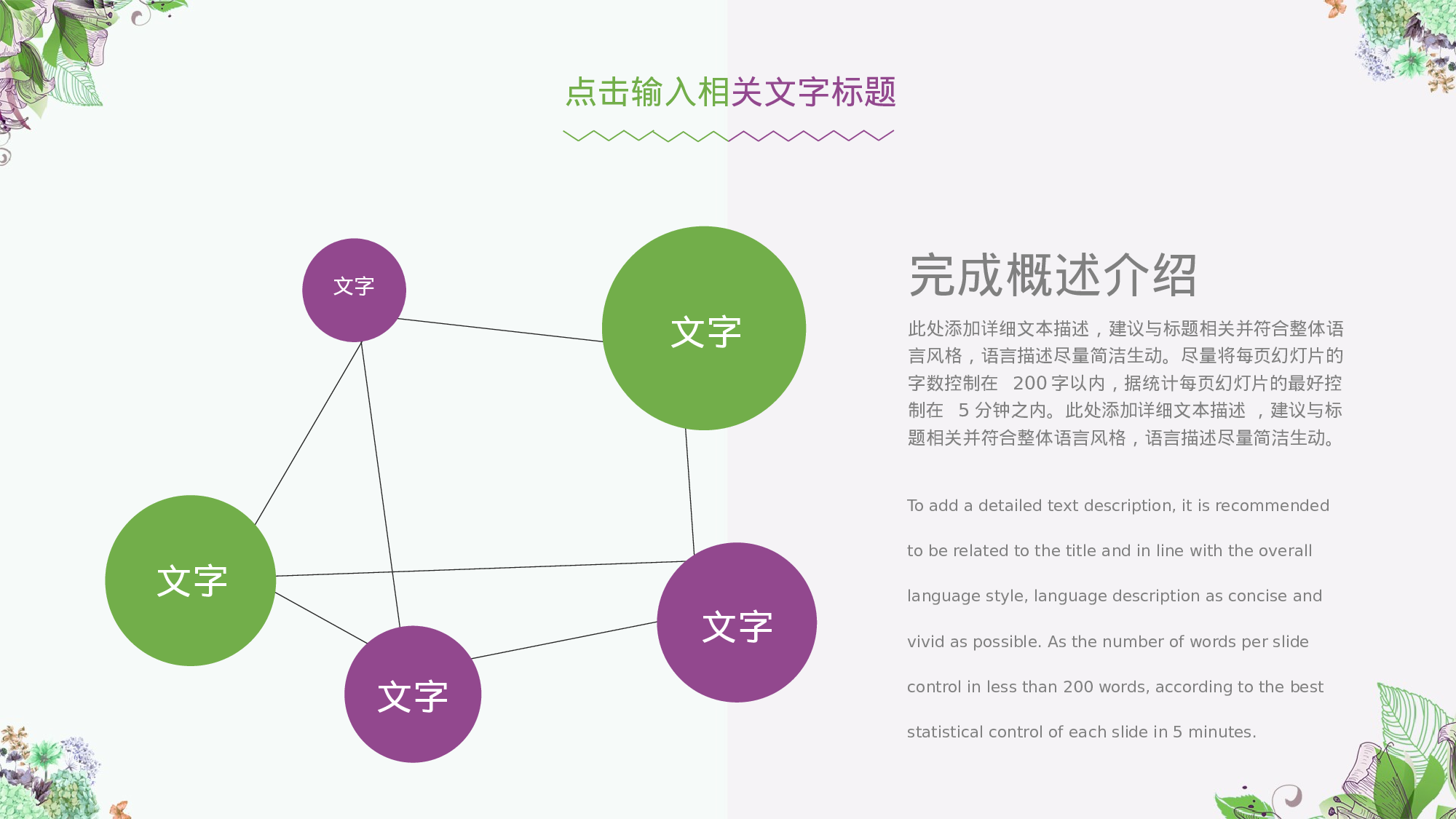 点击输入相关文字标题

文字

文字

文字

文字

文字

完成概述介绍

此处添加详细文本描述，建议与标题相关并符合整体语言风格，语言描述尽量简洁生动。尽量将每页幻灯片的字数控制在 200 字以内，据统计每页幻灯片的最好控制在 5 分钟之内。此处添加详细文本描述 ，建议与标题相关并符合整体语言风格，语言描述尽量简洁生动。

To add a detailed text description, it is recommended to be related to the title and in line with the overall language style, language description as concise and vivid as possible. As the number of words per slide control in less than 200 words, according to the best statistical control of each slide in 5 minutes.